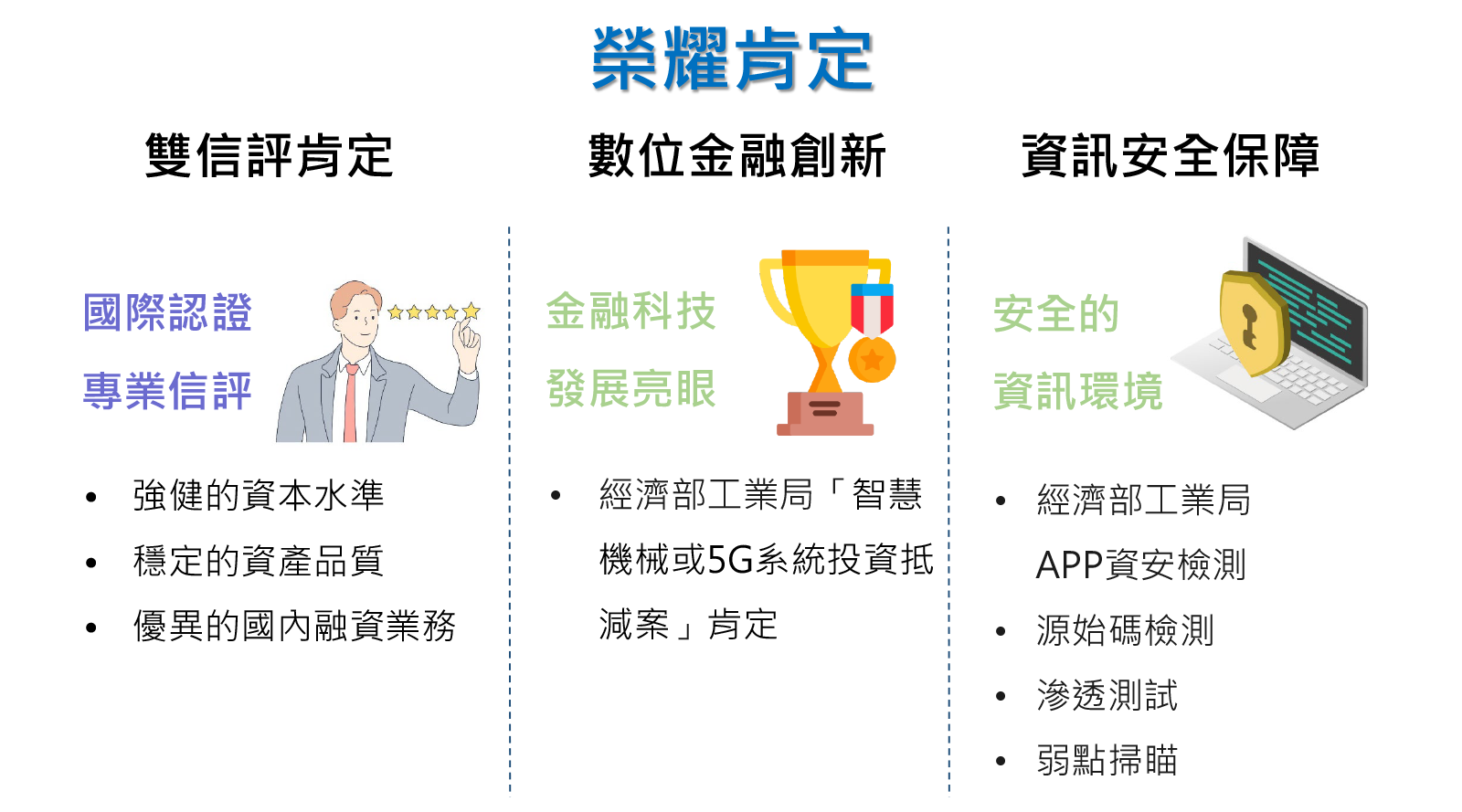 榮耀肯定

雙信評肯定

國際認證

專業信評

• 強健的資本水準
• 穩定的資產品質
• 優異的國內融資業務

數位金融創新

金融科技

發展亮眼

• 經濟部工業局「智慧機械或5G系統投資抵減案」肯定

資訊安全保障

安全的

資訊環境

• 經濟部工業局 APP資安檢測
• 源始碼檢測
• 滲透測試
• 弱點掃瞄